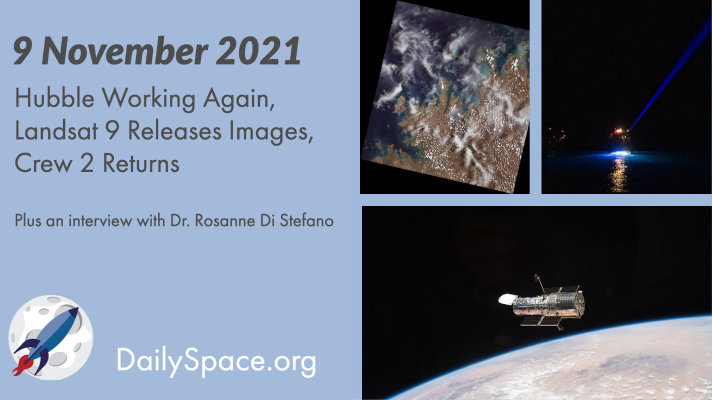 9 November 2021

Hubble Working Again, Landsat 9 Releases Images, Crew 2 Returns

Plus an interview with Dr. Rosanne Di Stefano

DailySpace.org